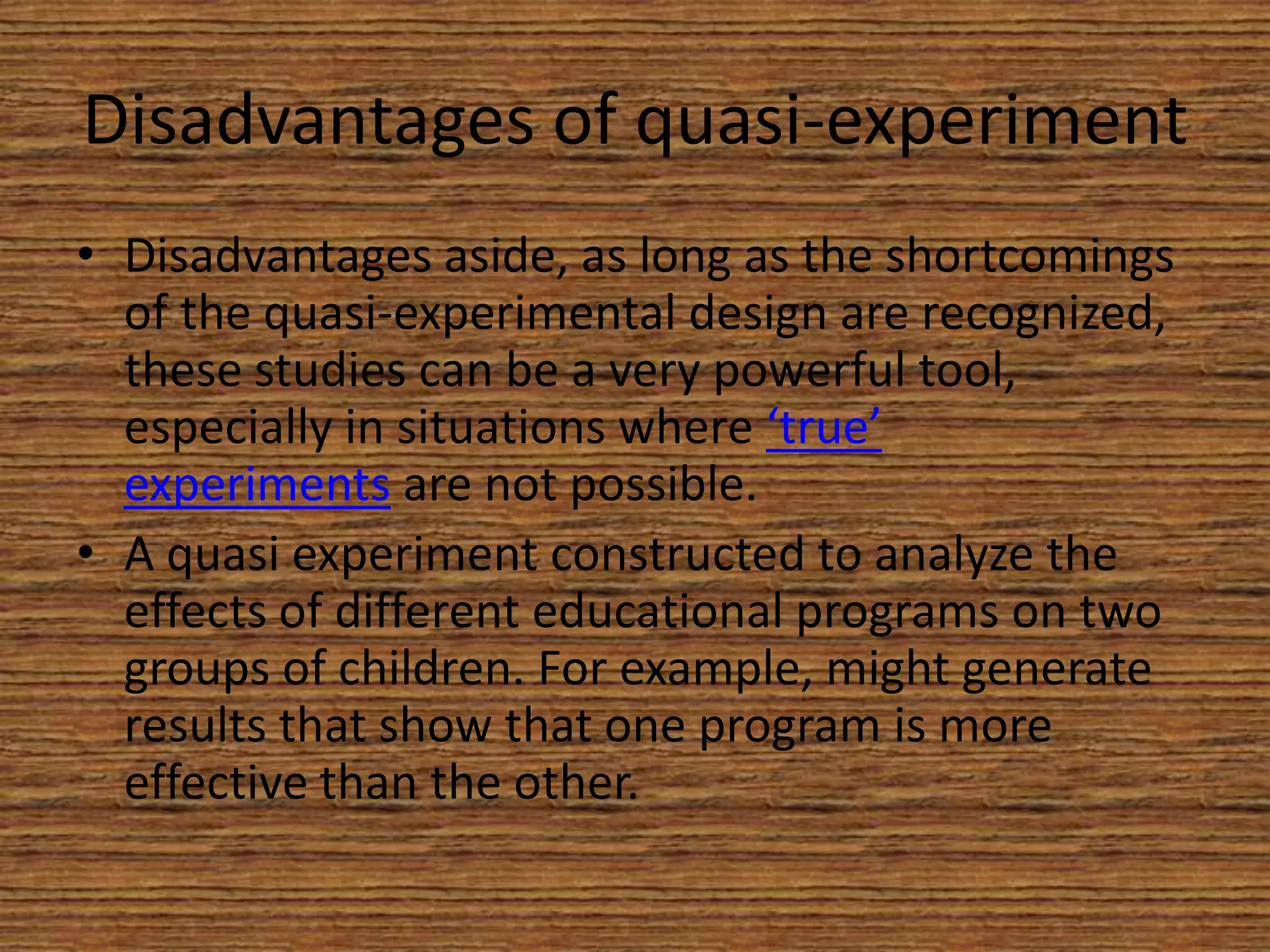 Disadvantages of quasi-experiment

• Disadvantages aside, as long as the shortcomings of the quasi-experimental design are recognized, these studies can be a very powerful tool, especially in situations where ‘true’ experiments are not possible.
• A quasi experiment constructed to analyze the effects of different educational programs on two groups of children. For example, might generate results that show that one program is more effective than the other.